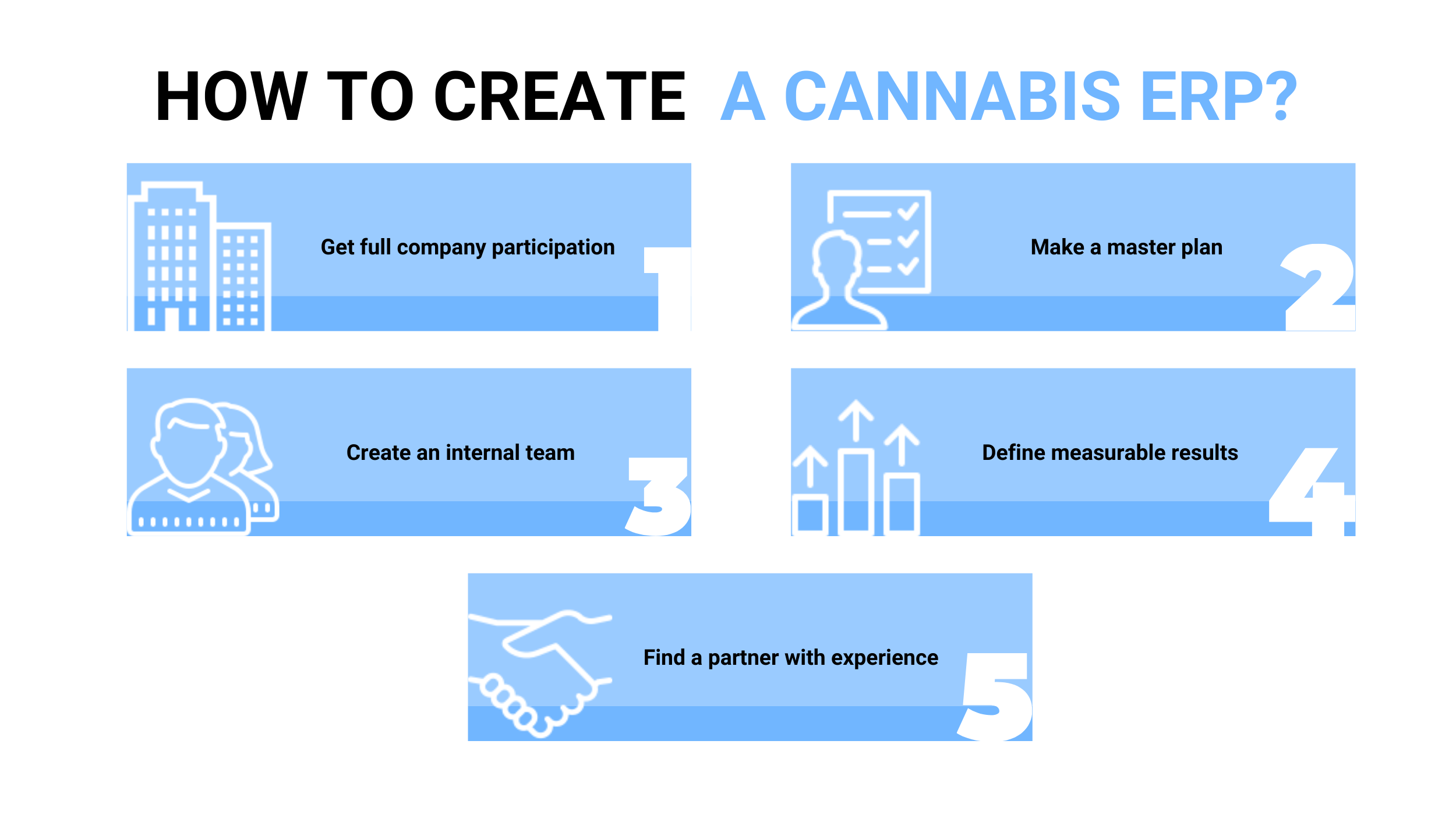 HOW TO CREATE A CANNABIS ERP?

Get full company participation 1

Make a master plan 2

Create an internal team 3

Define measurable results 4

Find a partner with experience 5